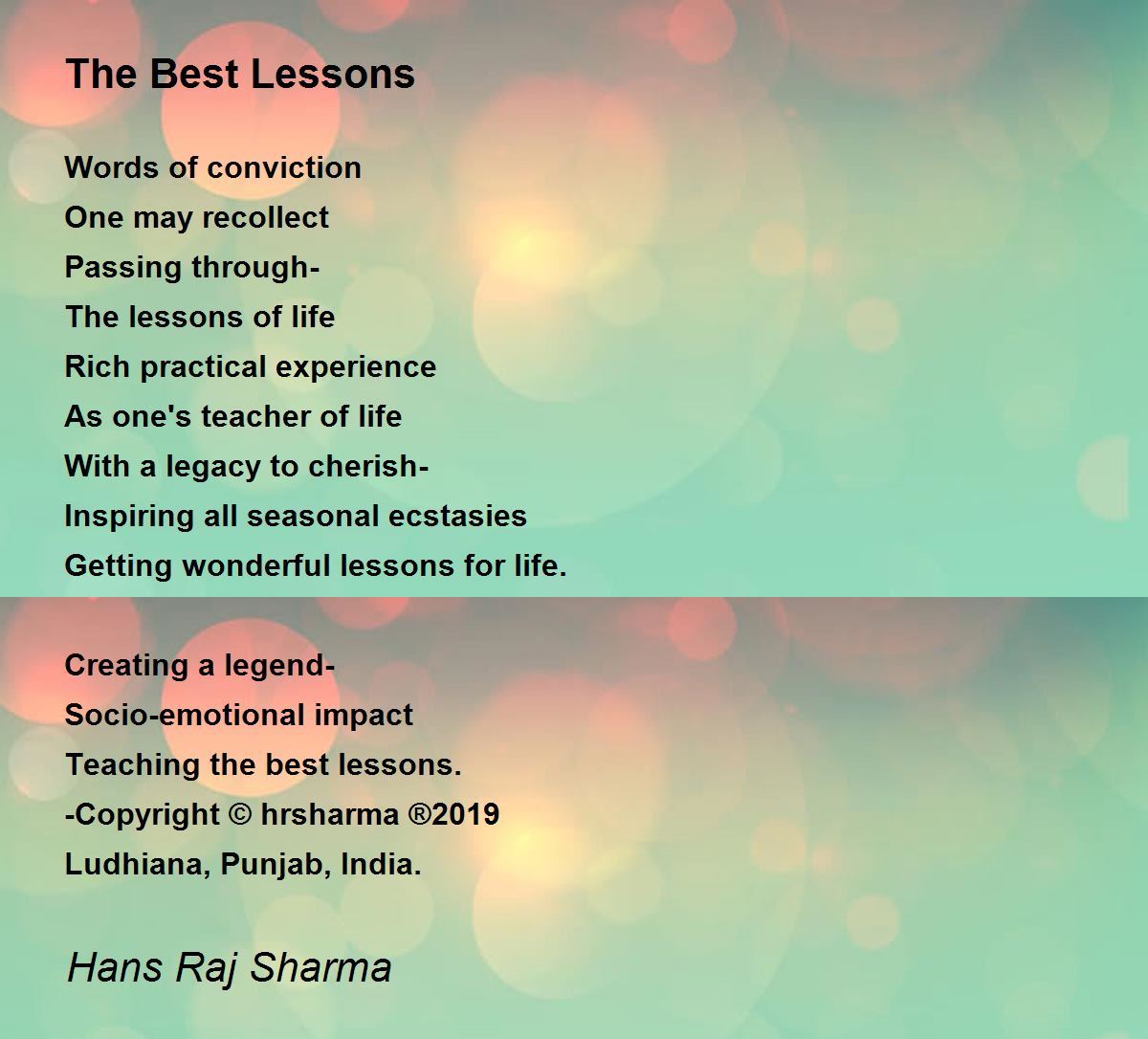 The Best Lessons

Words of conviction
One may recollect
Passing through-
The lessons of life
Rich practical experience
As one's teacher of life
With a legacy to cherish-
Inspiring all seasonal ecstasies
Getting wonderful lessons for life.

Creating a legend-
Socio-emotional impact
Teaching the best lessons.
-Copyright © hrsharma ®2019
Ludhiana, Punjab, India.

Hans Raj Sharma